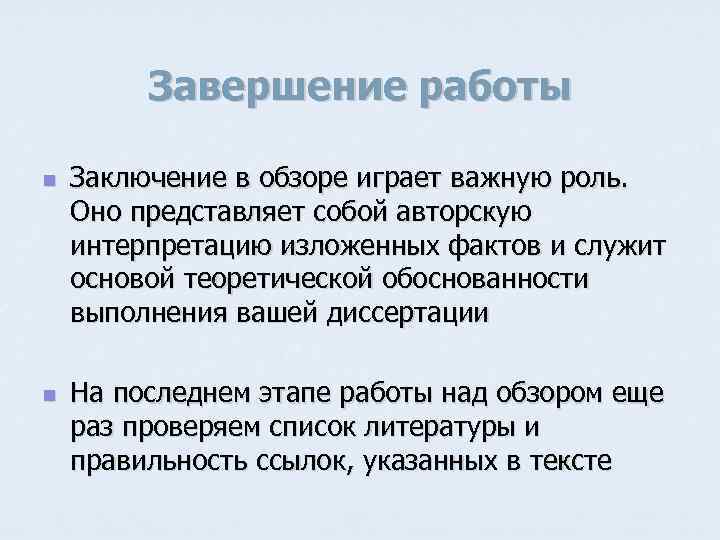 Завершение работы

Заключение в обзоре играет важную роль. Оно представляет собой авторскую интерпретацию изложенных фактов и служит основой теоретической обоснованности выполнения вашей диссертации

На последнем этапе работы над обзором еще раз проверяем список литературы и правильность ссылок, указанных в тексте